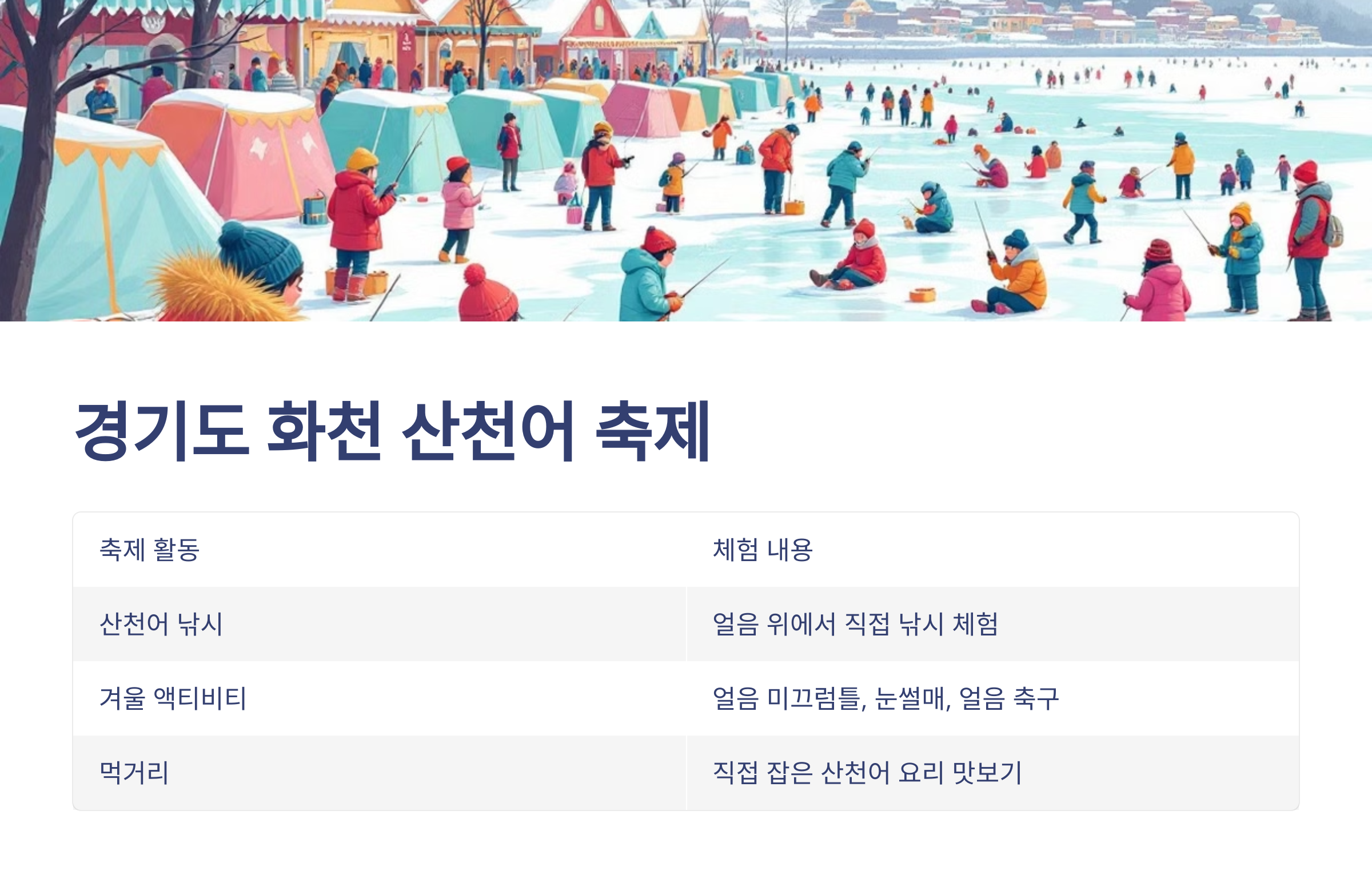 경기도 화천 산천어 축제

| 축제 활동 | 체험 내용 |
|---|---|
| 산천어 낚시 | 얼음 위에서 직접 낚시 체험 |
| 겨울 액티비티 | 얼음 미끄럼틀, 눈썰매, 얼음 축구 |
| 먹거리 | 직접 잡은 산천어 요리 맛보기 |